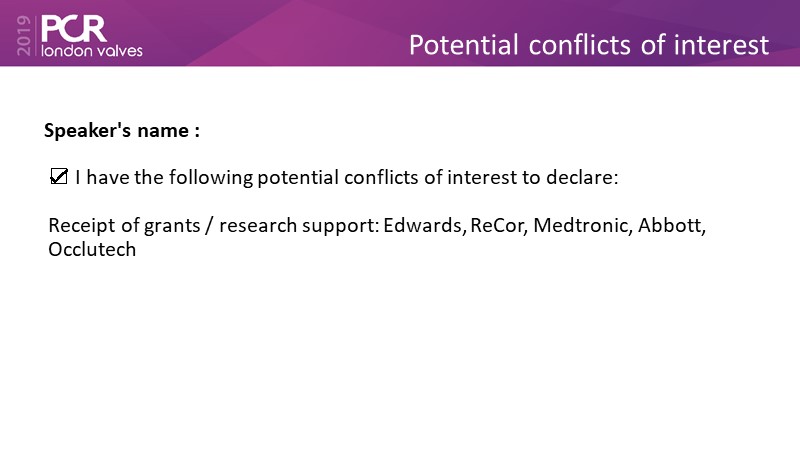 2019 PCR london valves

Potential conflicts of interest

Speaker's name :

☑ I have the following potential conflicts of interest to declare:

Receipt of grants / research support: Edwards, ReCor, Medtronic, Abbott, Occlutech